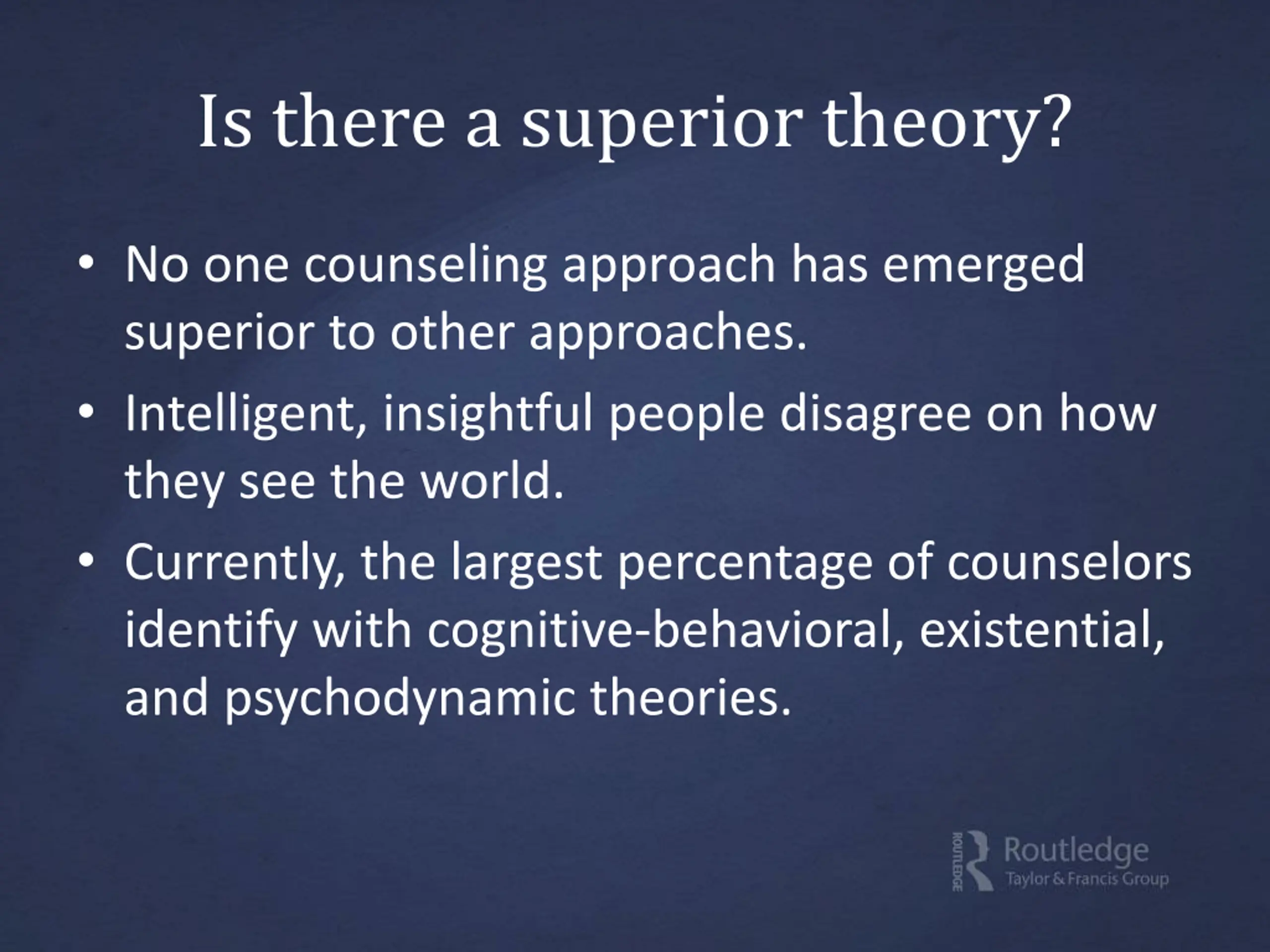 Is there a superior theory?

• No one counseling approach has emerged superior to other approaches.

• Intelligent, insightful people disagree on how they see the world.

• Currently, the largest percentage of counselors identify with cognitive-behavioral, existential, and psychodynamic theories.

ROUTLEDGE Routledge Taylor & Francis Group